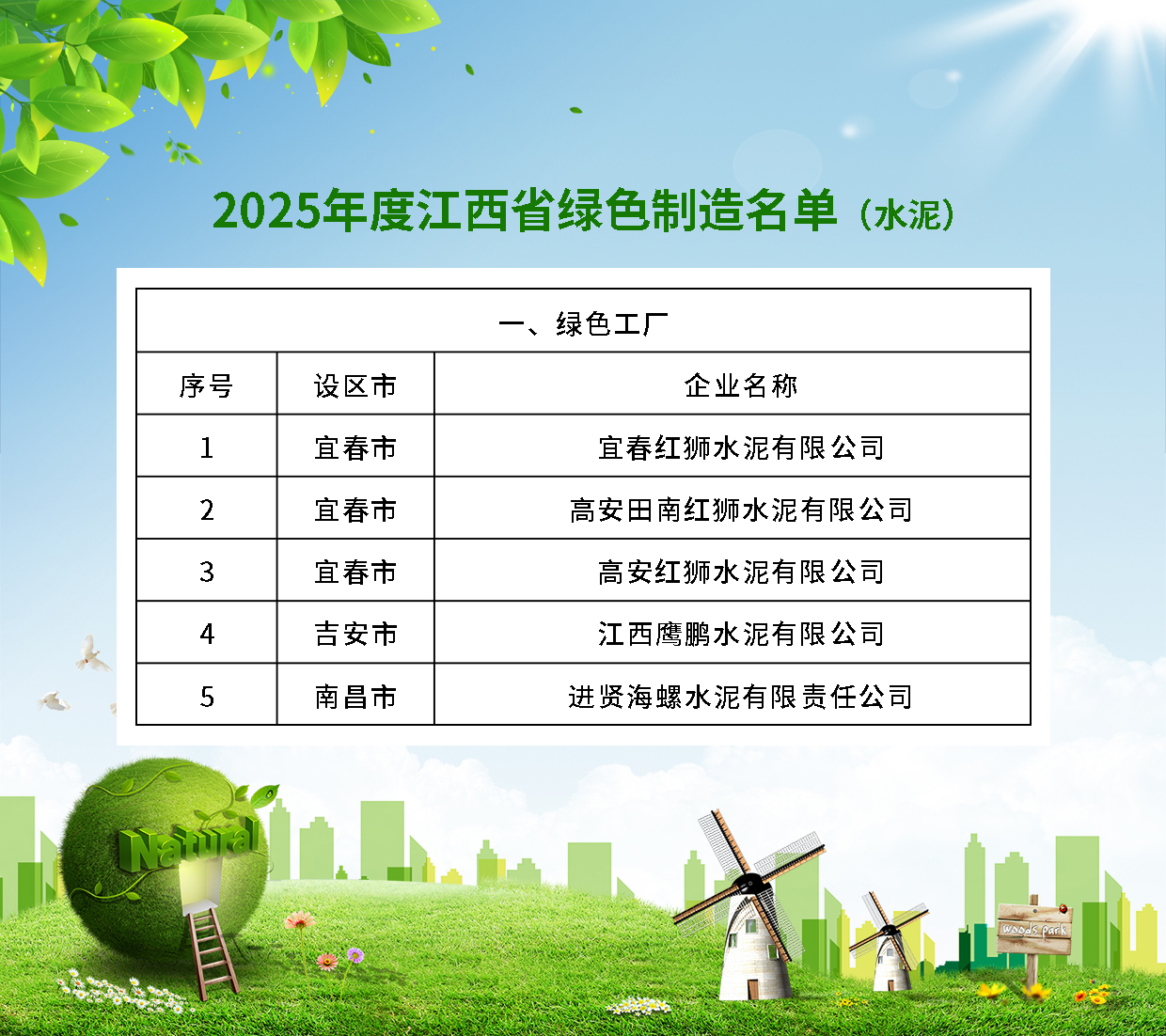 2025年度江西省绿色制造名单（水泥）

一、绿色工厂

| 序号 | 设区市 | 企业名称 |
|---|---|---|
| 1 | 宜春市 | 宜春红狮水泥有限公司 |
| 2 | 宜春市 | 高安田南红狮水泥有限公司 |
| 3 | 宜春市 | 高安红狮水泥有限公司 |
| 4 | 吉安市 | 江西鹰鹏水泥有限公司 |
| 5 | 南昌市 | 进贤海螺水泥有限责任公司 |

Natural

woods park